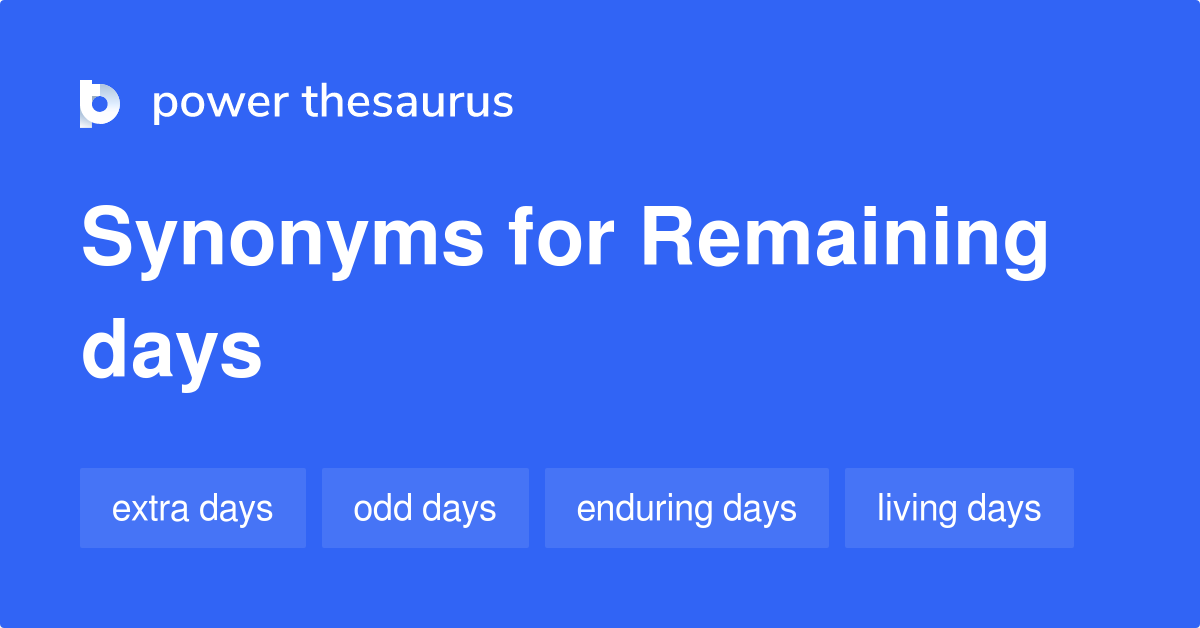 power thesaurus

Synonyms for Remaining days

extra days

odd days

enduring days

living days